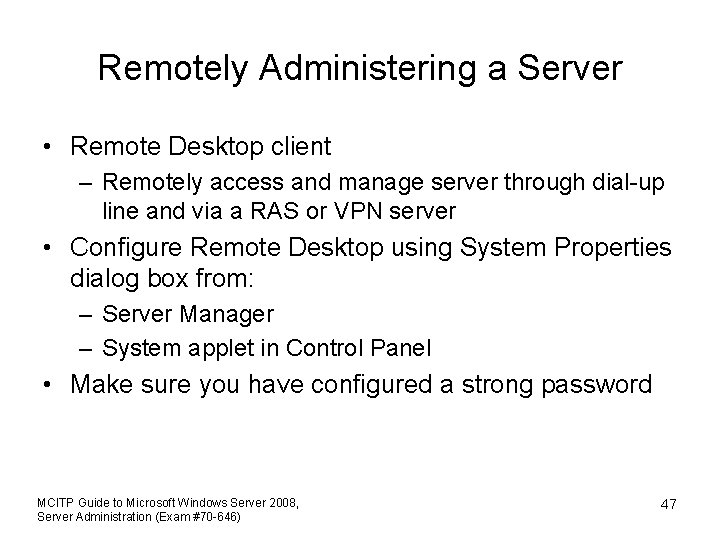 Remotely Administering a Server

• Remote Desktop client
  – Remotely access and manage server through dial-up line and via a RAS or VPN server
• Configure Remote Desktop using System Properties dialog box from:
  – Server Manager
  – System applet in Control Panel
• Make sure you have configured a strong password

MCITP Guide to Microsoft Windows Server 2008, Server Administration (Exam #70-646)

47